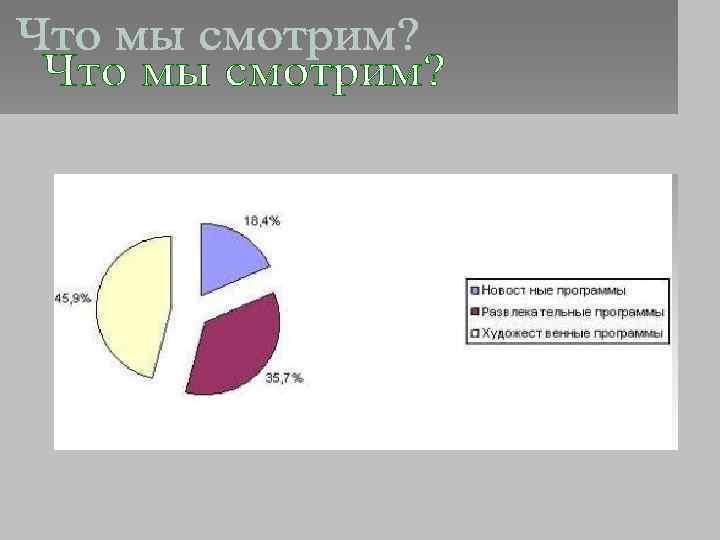 Что мы смотрим?
Что мы смотрим?

18,4%

45,9%

35,7%

Новостные программы
Развлекательные программы
Художественные программы